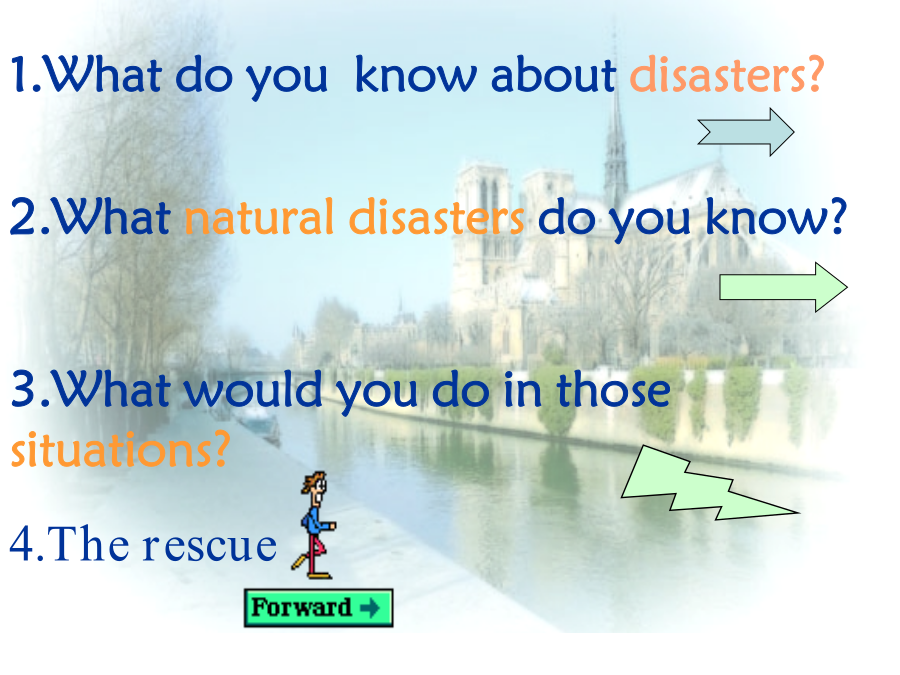 1.What do you know about disasters?

2.What natural disasters do you know?

3.What would you do in those situations?

4.The rescue

Forward